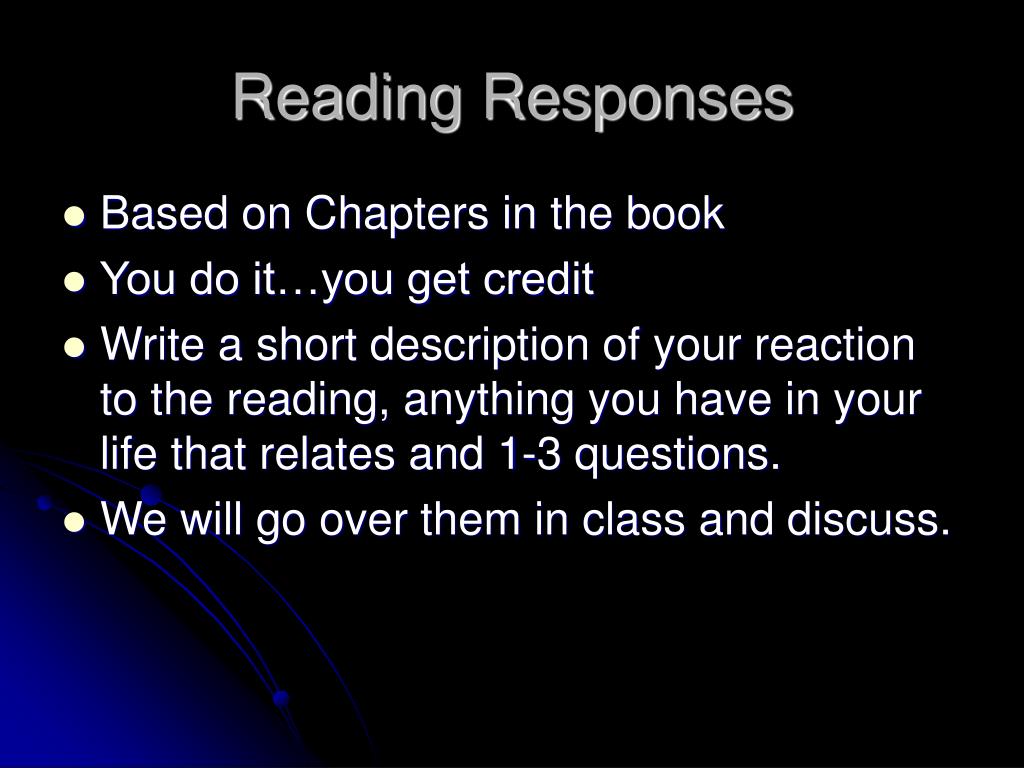 Reading Responses

- Based on Chapters in the book
- You do it…you get credit
- Write a short description of your reaction to the reading, anything you have in your life that relates and 1-3 questions.
- We will go over them in class and discuss.